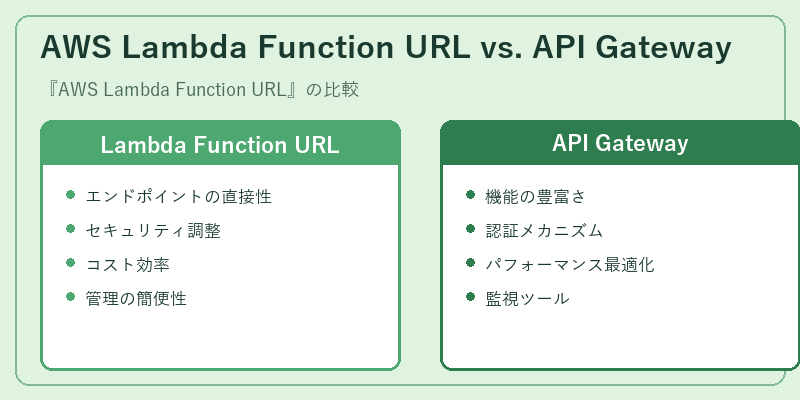 AWS Lambda Function URL vs. API Gateway

『AWS Lambda Function URL』の比較

Lambda Function URL

- エンドポイントの直接性
- セキュリティ調整
- コスト効率
- 管理の簡便性

API Gateway

- 機能の豊富さ
- 認証メカニズム
- パフォーマンス最適化
- 監視ツール